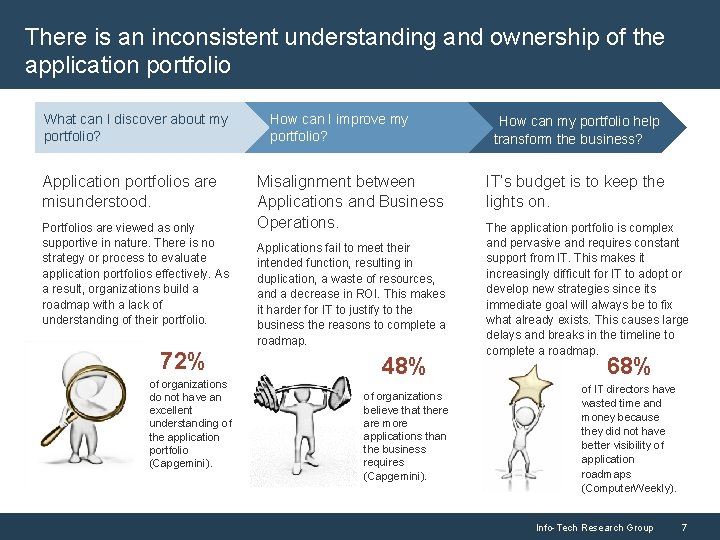 There is an inconsistent understanding and ownership of the application portfolio

What can I discover about my portfolio?

How can I improve my portfolio?

How can my portfolio help transform the business?

Application portfolios are misunderstood.

Portfolios are viewed as only supportive in nature. There is no strategy or process to evaluate application portfolios effectively. As a result, organizations build a roadmap with a lack of understanding of their portfolio.

72%

of organizations do not have an excellent understanding of the application portfolio (Capgemini).

Misalignment between Applications and Business Operations.

Applications fail to meet their intended function, resulting in duplication, a waste of resources, and a decrease in ROI. This makes it harder for IT to justify to the business the reasons to complete a roadmap.

48%

of organizations believe that there are more applications than the business requires (Capgemini).

IT's budget is to keep the lights on.

The application portfolio is complex and pervasive and requires constant support from IT. This makes it increasingly difficult for IT to adopt or develop new strategies since its immediate goal will always be to fix what already exists. This causes large delays and breaks in the timeline to complete a roadmap.

68%

of IT directors have wasted time and money because they did not have better visibility of application roadmaps (ComputerWeekly).

Info-Tech Research Group 7